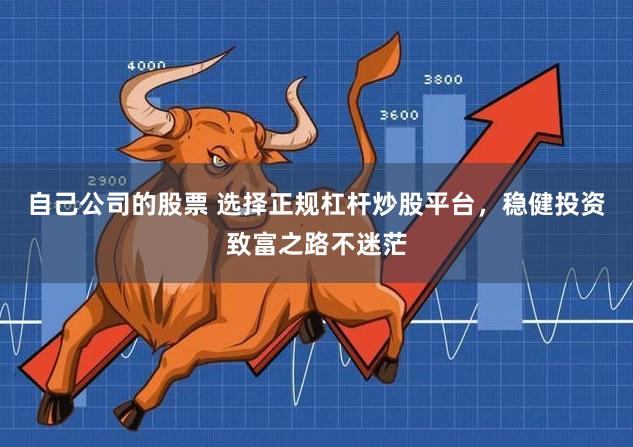 4000

3800

3600

2900

自己公司的股票 选择正规杠杆炒股平台，稳健投资致富之路不迷茫